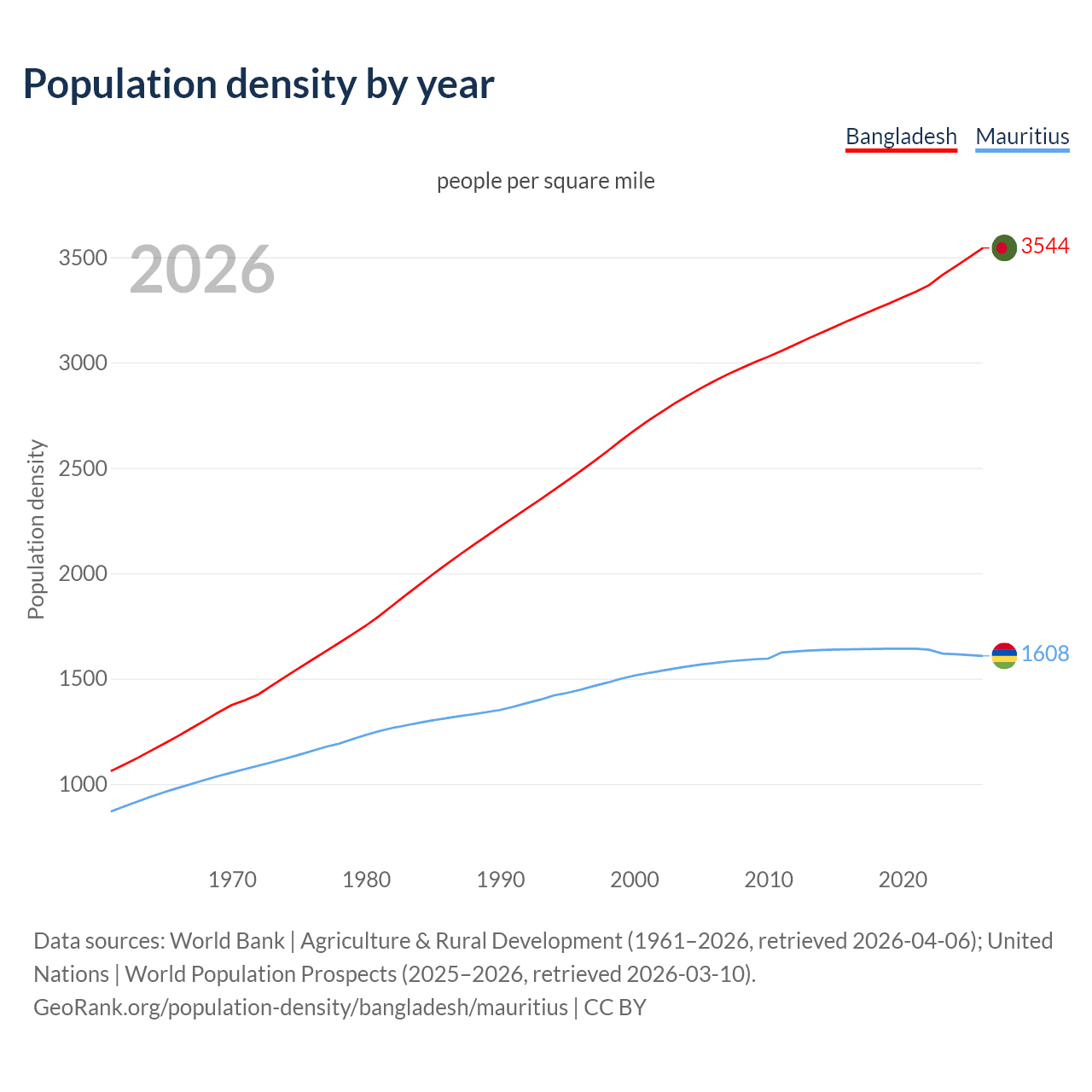 Population density by year

Bangladesh Mauritius

people per square mile

2026

3544

1608

Population density

3500
3000
2500
2000
1500
1000

1970 1980 1990 2000 2010 2020

Data sources: World Bank | Agriculture & Rural Development (1961–2026, retrieved 2026-04-06); United Nations | World Population Prospects (2025–2026, retrieved 2026-03-10).
GeoRank.org/population-density/bangladesh/mauritius | CC BY